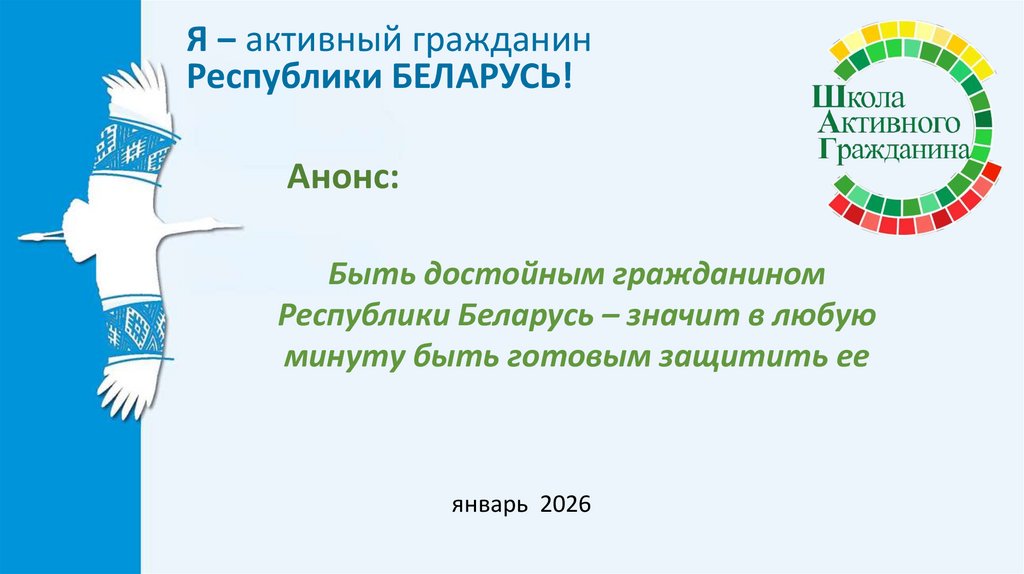 Я – активный гражданин
Республики БЕЛАРУСЬ!

Школа
Активного
Гражданина

Анонс:

Быть достойным гражданином Республики Беларусь – значит в любую минуту быть готовым защитить ее

январь 2026